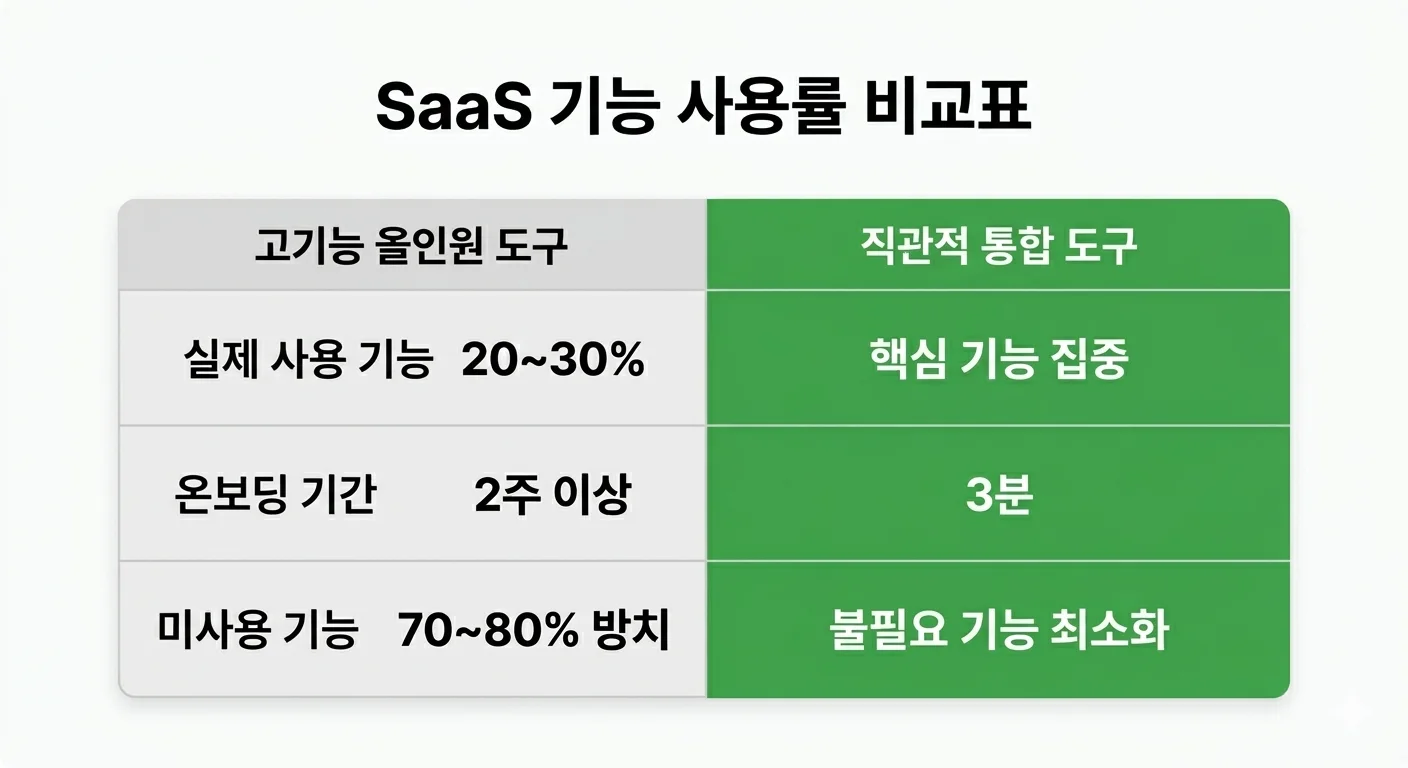 SaaS 기능 사용률 비교표

| 고기능 올인원 도구 | 직관적 통합 도구 |
|---|---|
| 실제 사용 기능 20~30% | 핵심 기능 집중 |
| 온보딩 기간 2주 이상 | 3분 |
| 미사용 기능 70~80% 방치 | 불필요 기능 최소화 |